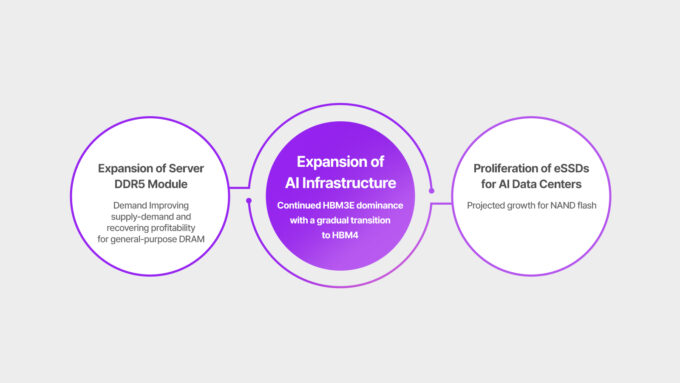 Expansion of Server DDR5 Module

Demand Improving supply-demand and recovering profitability for general-purpose DRAM

Expansion of AI Infrastructure

Continued HBM3E dominance with a gradual transition to HBM4

Proliferation of eSSDs for AI Data Centers

Projected growth for NAND flash